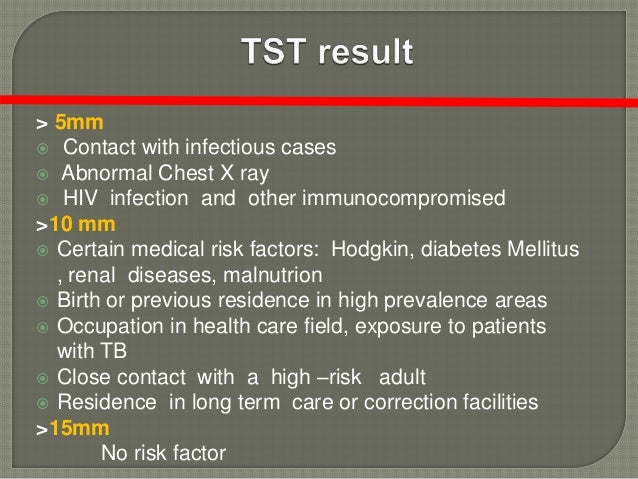 TST result

> 5mm

• Contact with infectious cases
• Abnormal Chest X ray
• HIV infection and other immunocompromised

>10 mm

• Certain medical risk factors: Hodgkin, diabetes Mellitus , renal diseases, malnutrion
• Birth or previous residence in high prevalence areas
• Occupation in health care field, exposure to patients with TB
• Close contact with a high –risk adult
• Residence in long term care or correction facilities

>15mm

No risk factor